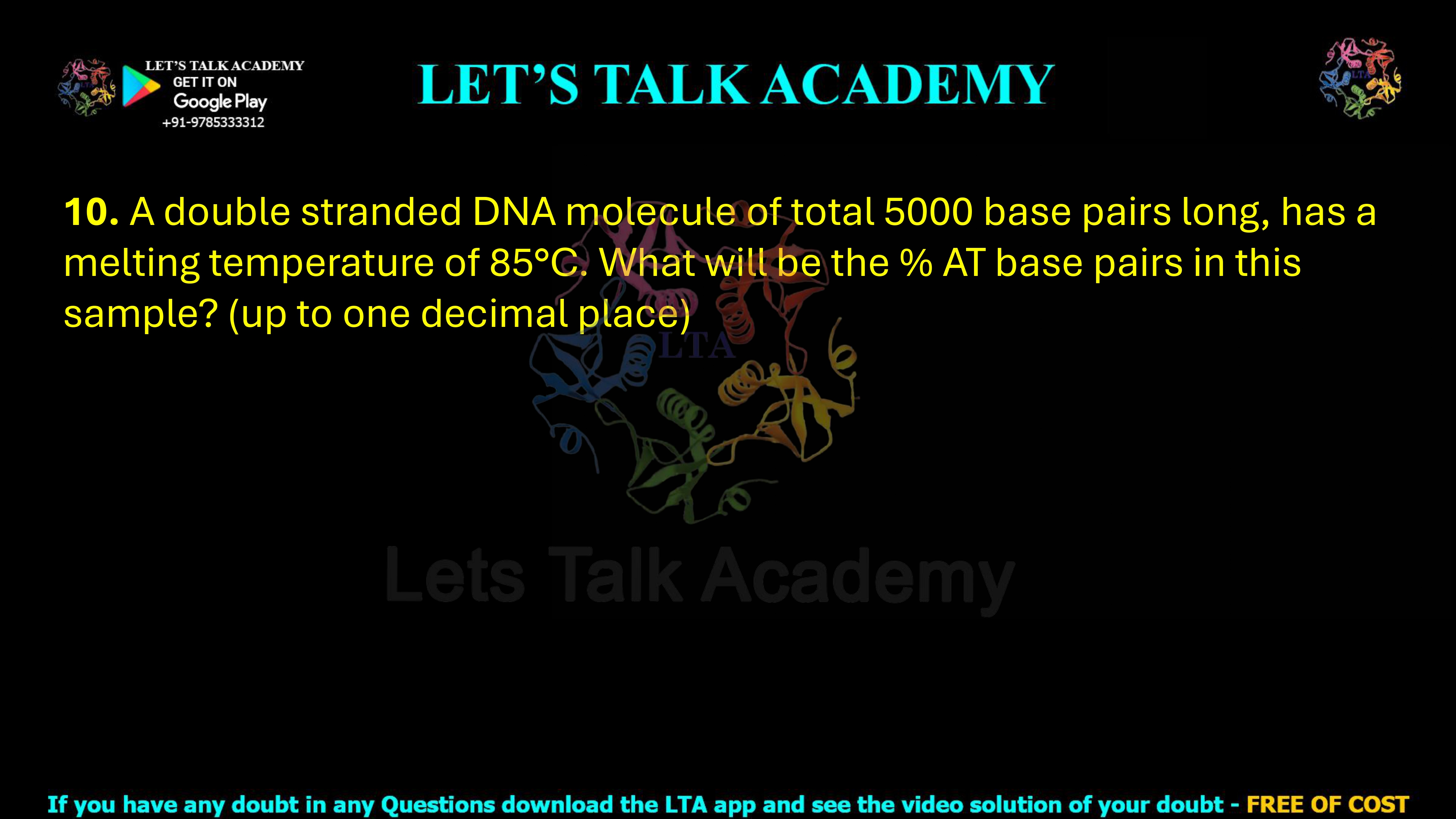 LET'S TALK ACADEMY
GET IT ON
Google Play
+91-9785333312

LET'S TALK ACADEMY

10. A double stranded DNA molecule of total 5000 base pairs long, has a melting temperature of 85°C. What will be the % AT base pairs in this sample? (up to one decimal place)

LTA

Lets Talk Academy

If you have any doubt in any Questions download the LTA app and see the video solution of your doubt - FREE OF COST